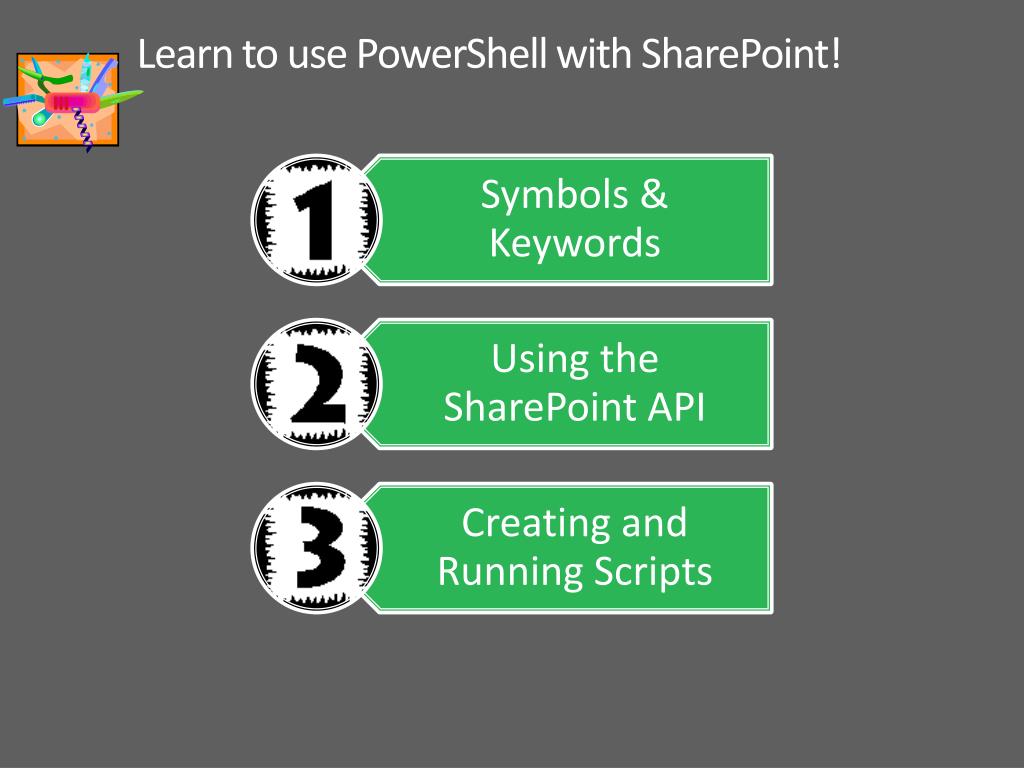 Learn to use PowerShell with SharePoint!

1

Symbols & Keywords

2

Using the SharePoint API

3

Creating and Running Scripts